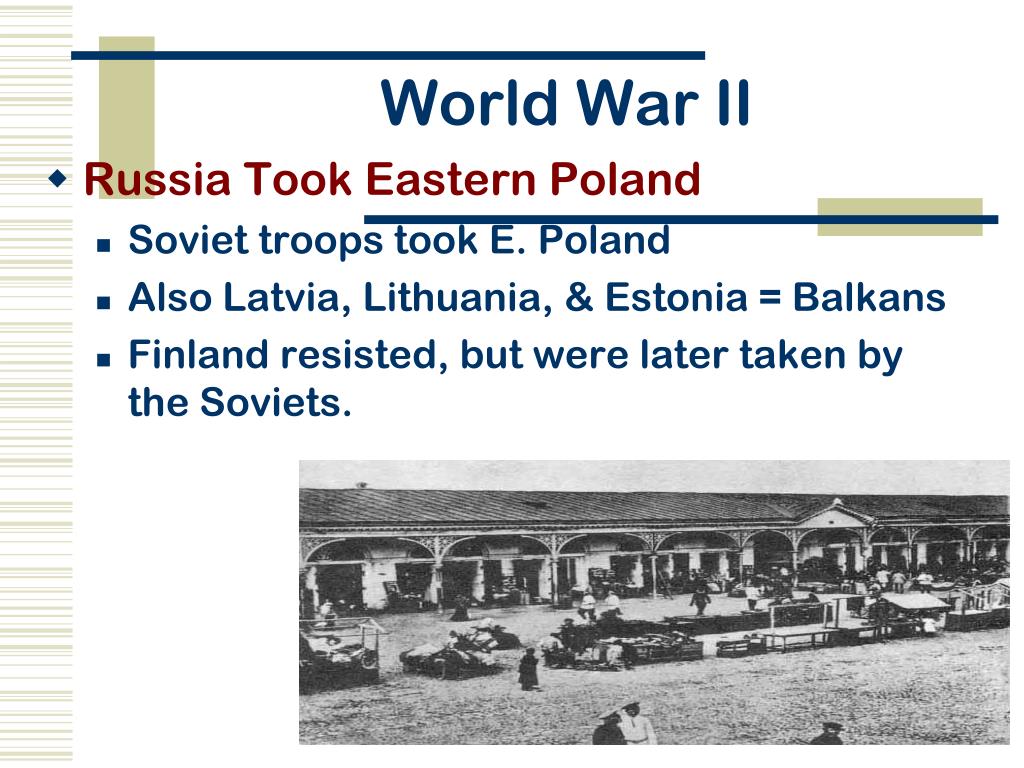 World War II

Russia Took Eastern Poland

Soviet troops took E. Poland

Also Latvia, Lithuania, & Estonia = Balkans

Finland resisted, but were later taken by the Soviets.